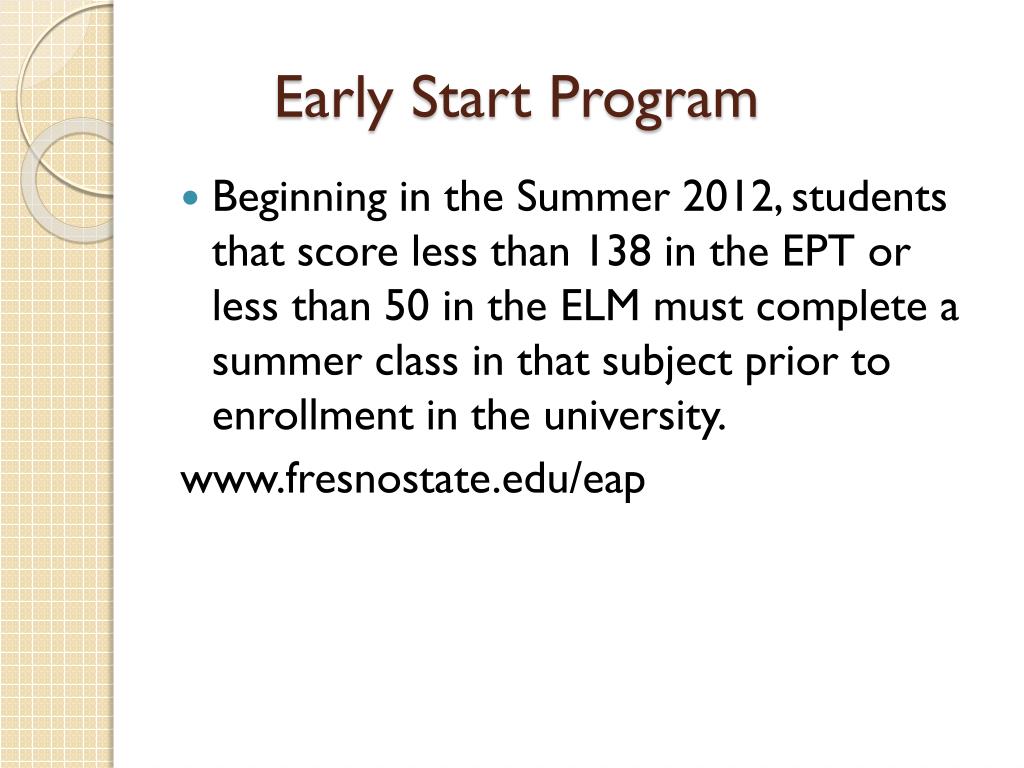 Early Start Program

Beginning in the Summer 2012, students that score less than 138 in the EPT or less than 50 in the ELM must complete a summer class in that subject prior to enrollment in the university.

www.fresnostate.edu/eap